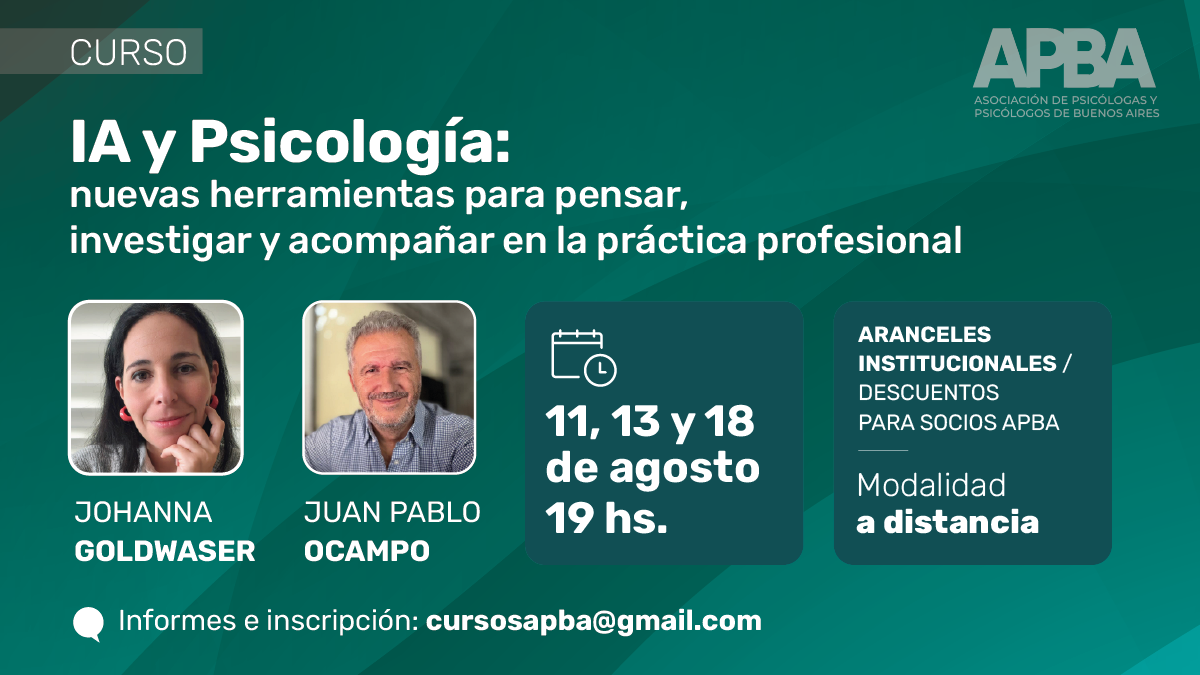 CURSO

APBA
ASOCIACIÓN DE PSICÓLOGAS Y PSICÓLOGOS DE BUENOS AIRES

IA y Psicología:
nuevas herramientas para pensar, investigar y acompañar en la práctica profesional

JOHANNA GOLDWASER

JUAN PABLO OCAMPO

11, 13 y 18 de agosto 19 hs.

ARANCELES INSTITUCIONALES / DESCUENTOS PARA SOCIOS APBA

Modalidad a distancia

Informes e inscripción: cursosapba@gmail.com